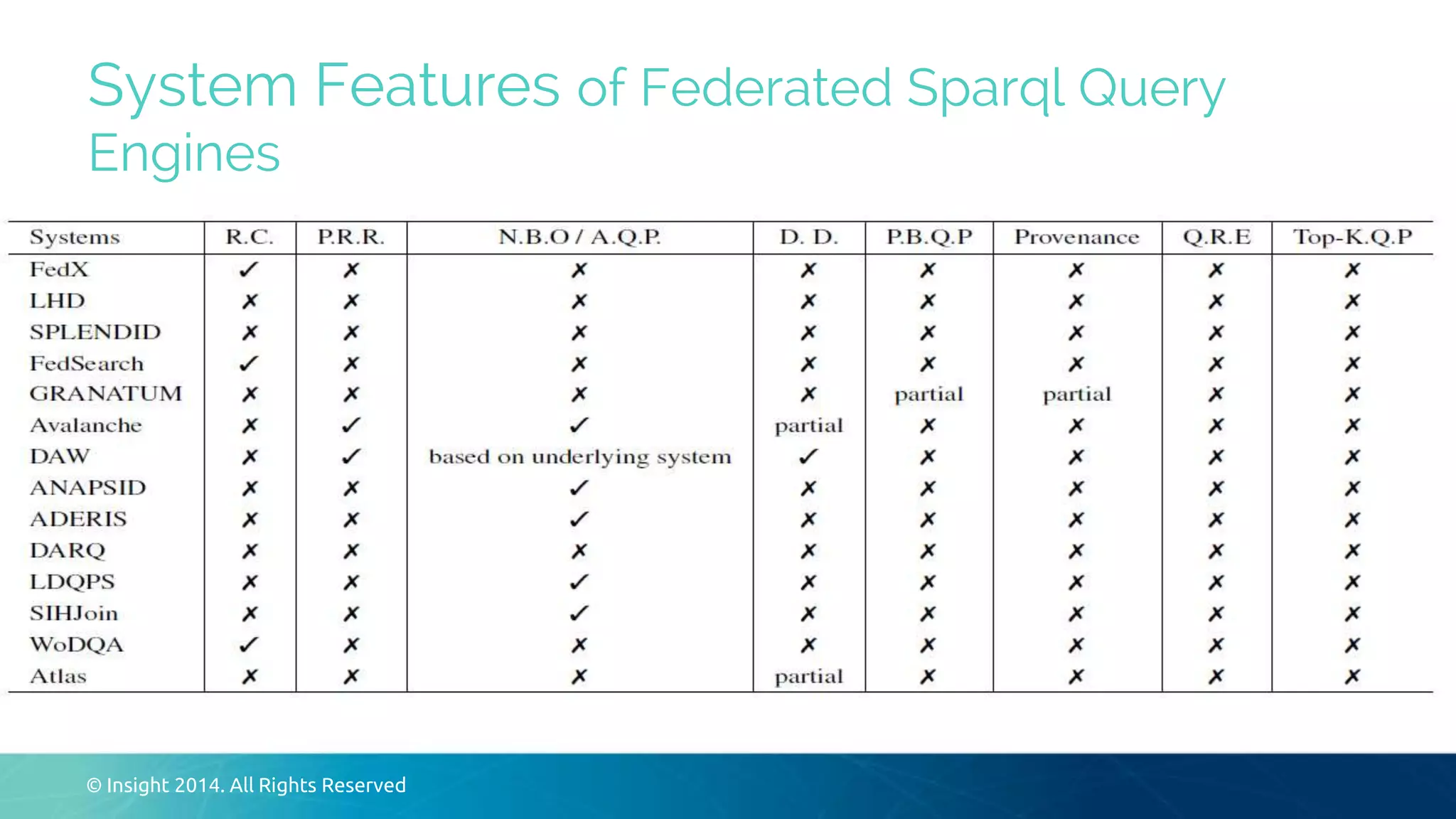 System Features of Federated Sparql Query Engines

| Systems | R.C. | P.R.R. | N.B.O / A.Q.P. | D. D. | P.B.Q.P | Provenance | Q.R.E | Top-K.Q.P |
|---|---|---|---|---|---|---|---|---|
| FedX | ✓ | ✗ | ✗ | ✗ | ✗ | ✗ | ✗ | ✗ |
| LHD | ✗ | ✗ | ✗ | ✗ | ✗ | ✗ | ✗ | ✗ |
| SPLENDID | ✗ | ✗ | ✗ | ✗ | ✗ | ✗ | ✗ | ✗ |
| FedSearch | ✓ | ✗ | ✗ | ✗ | ✗ | ✗ | ✗ | ✗ |
| GRANATUM | ✗ | ✗ | ✗ | ✗ | partial | partial | ✗ | ✗ |
| Avalanche | ✗ | ✓ | ✓ | partial | ✗ | ✗ | ✗ | ✗ |
| DAW | ✗ | ✓ | based on underlying system | ✓ | ✗ | ✗ | ✗ | ✗ |
| ANAPSID | ✗ | ✗ | ✓ | ✗ | ✗ | ✗ | ✗ | ✗ |
| ADERIS | ✗ | ✗ | ✓ | ✗ | ✗ | ✗ | ✗ | ✗ |
| DARQ | ✗ | ✗ | ✗ | ✗ | ✗ | ✗ | ✗ | ✗ |
| LDQPS | ✗ | ✗ | ✓ | ✗ | ✗ | ✗ | ✗ | ✗ |
| SIHJoin | ✗ | ✗ | ✓ | ✗ | ✗ | ✗ | ✗ | ✗ |
| WoDQA | ✓ | ✗ | ✗ | ✗ | ✗ | ✗ | ✗ | ✗ |
| Atlas | ✗ | ✗ | ✗ | partial | ✗ | ✗ | ✗ | ✗ |

© Insight 2014. All Rights Reserved